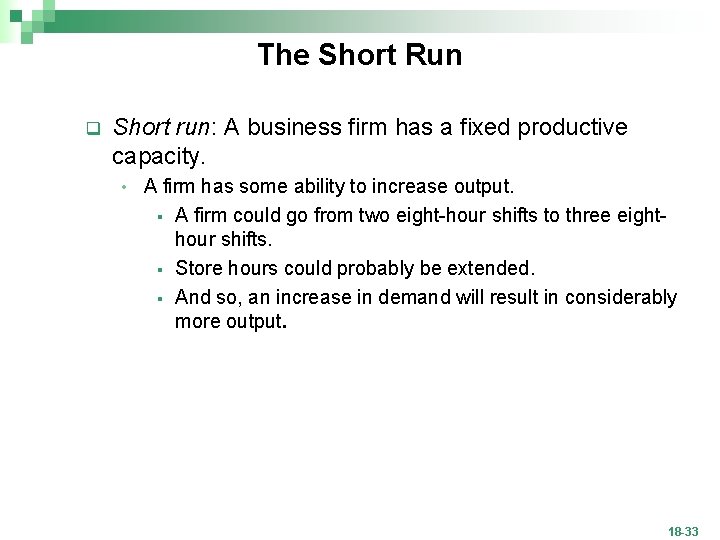 The Short Run

Short run: A business firm has a fixed productive capacity.

A firm has some ability to increase output.

A firm could go from two eight-hour shifts to three eight-hour shifts.

Store hours could probably be extended.

And so, an increase in demand will result in considerably more output.

18-33